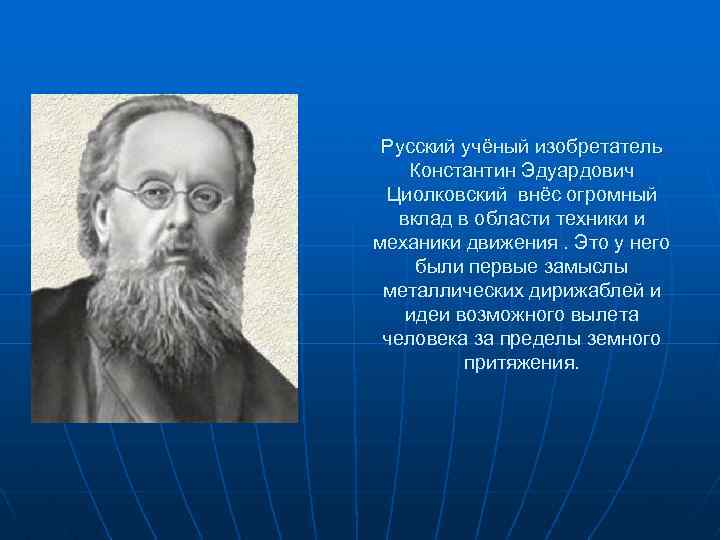 Русский учёный изобретатель Константин Эдуардович Циолковский внёс огромный вклад в области техники и механики движения . Это у него были первые замыслы металлических дирижаблей и идеи возможного вылета человека за пределы земного притяжения.